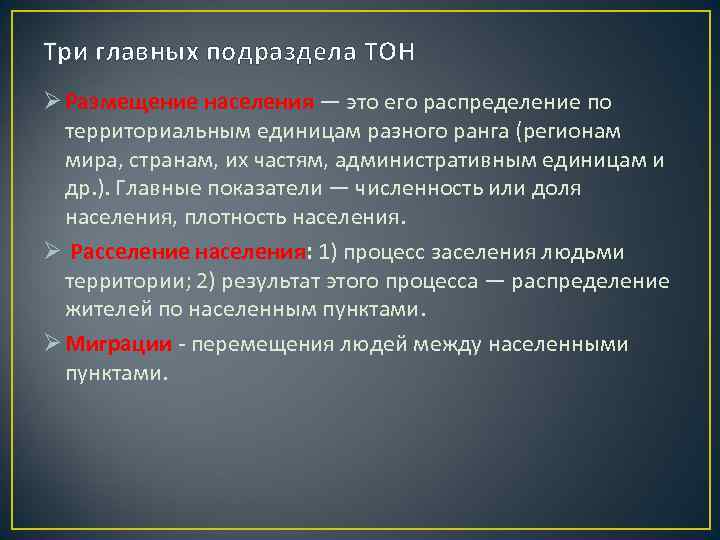 Три главных подраздела ТОН

➢ Размещение населения — это его распределение по территориальным единицам разного ранга (регионам мира, странам, их частям, административным единицам и др.). Главные показатели — численность или доля населения, плотность населения.

➢ Расселение населения: 1) процесс заселения людьми территории; 2) результат этого процесса — распределение жителей по населенным пунктами.

➢ Миграции - перемещения людей между населенными пунктами.